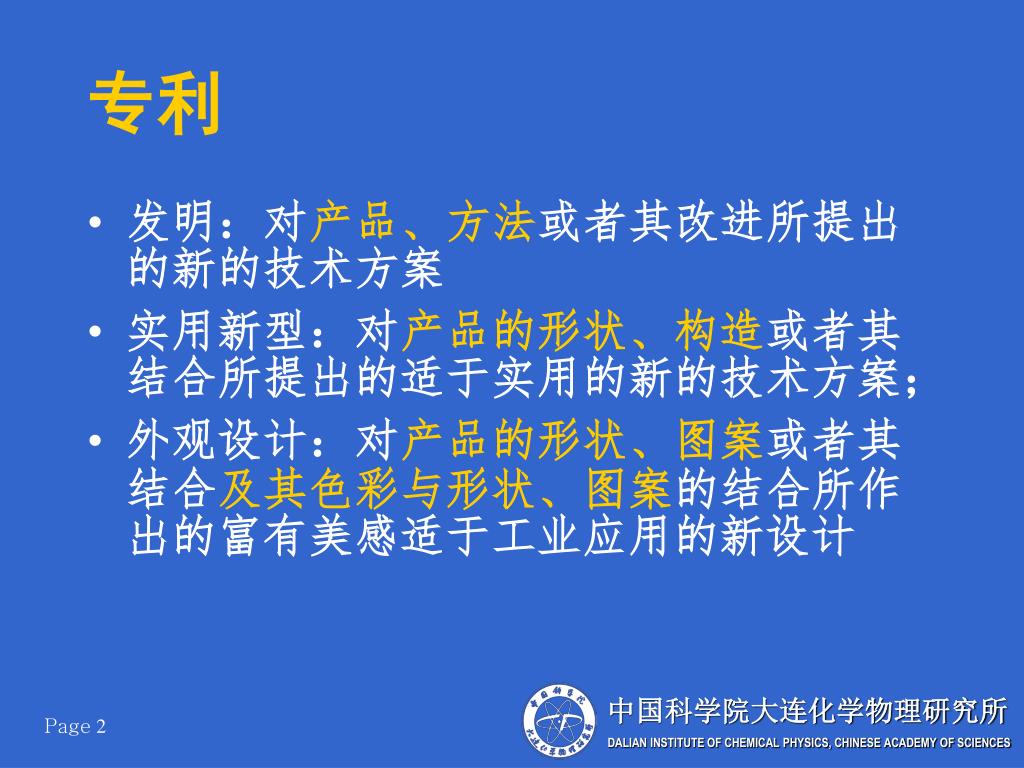 专利

• 发明：对产品、方法或者其改进所提出的新的技术方案

• 实用新型：对产品的形状、构造或者其结合所提出的适于实用的新的技术方案；

• 外观设计：对产品的形状、图案或者其结合及其色彩与形状、图案的结合所作出的富有美感适于工业应用的新设计

Page 2

中国科学院大连化学物理研究所
DALIAN INSTITUTE OF CHEMICAL PHYSICS, CHINESE ACADEMY OF SCIENCES